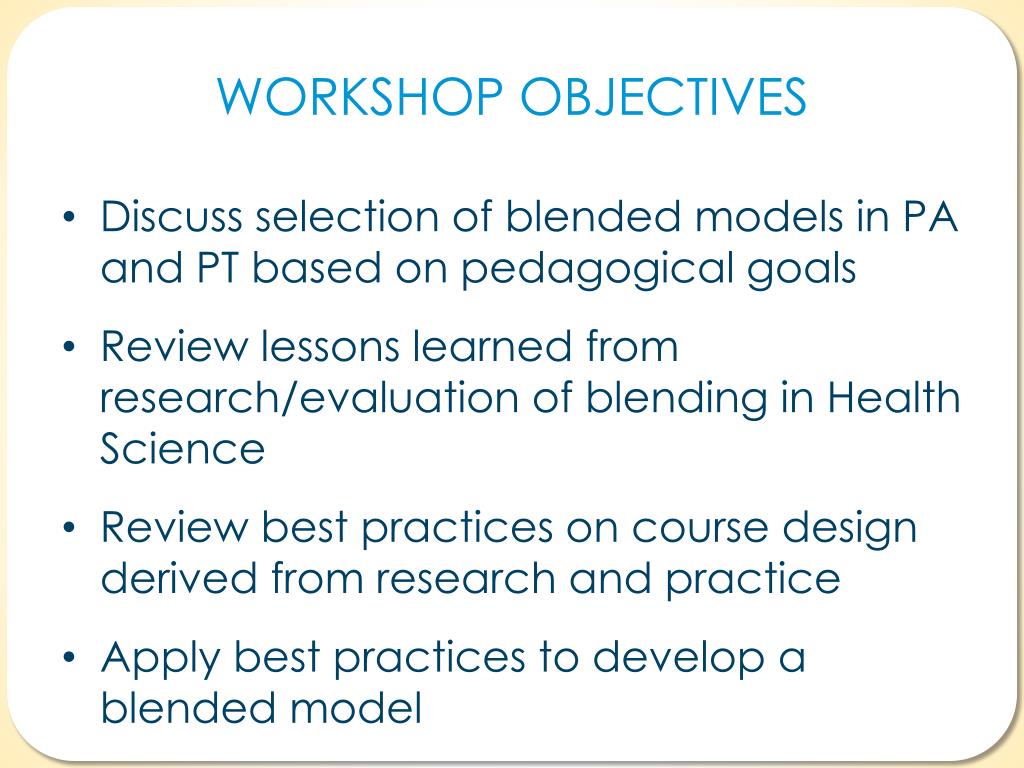 WORKSHOP OBJECTIVES

• Discuss selection of blended models in PA and PT based on pedagogical goals

• Review lessons learned from research/evaluation of blending in Health Science

• Review best practices on course design derived from research and practice

• Apply best practices to develop a blended model